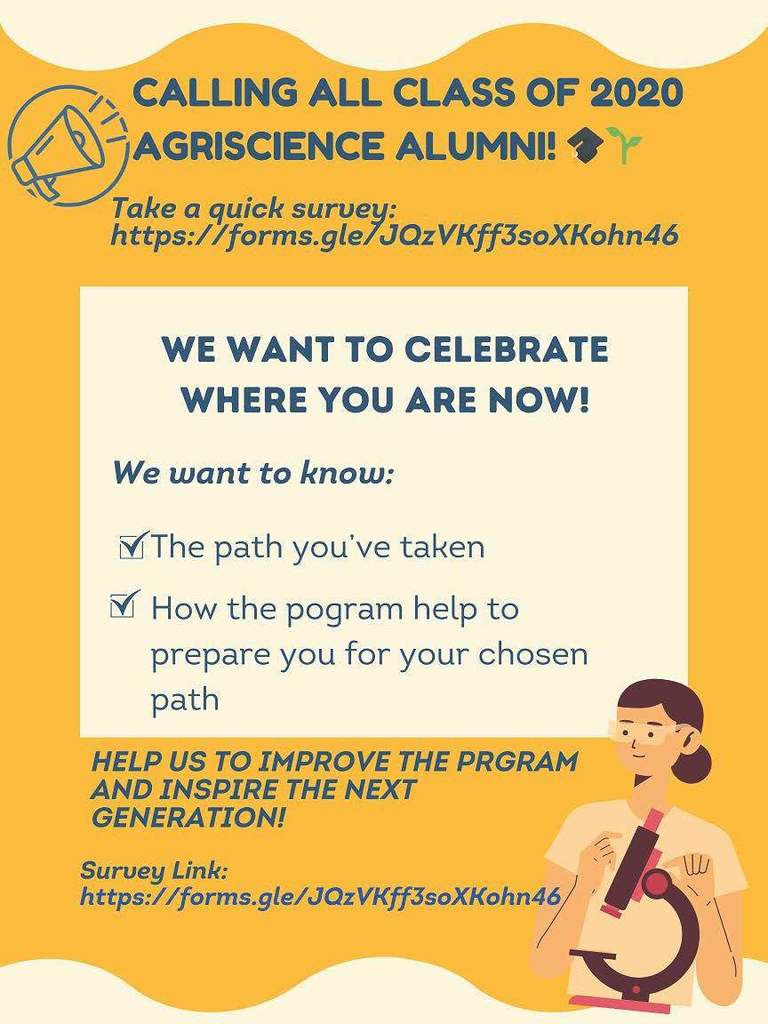 CALLING ALL CLASS OF 2020 AGRISCIENCE ALUMNI! 🎓🌱

Take a quick survey: https://forms.gle/JQzVKff3soXKohn46

WE WANT TO CELEBRATE WHERE YOU ARE NOW!

We want to know:

☑ The path you've taken

☑ How the pogram help to prepare you for your chosen path

HELP US TO IMPROVE THE PRGRAM AND INSPIRE THE NEXT GENERATION!

Survey Link: https://forms.gle/JQzVKff3soXKohn46